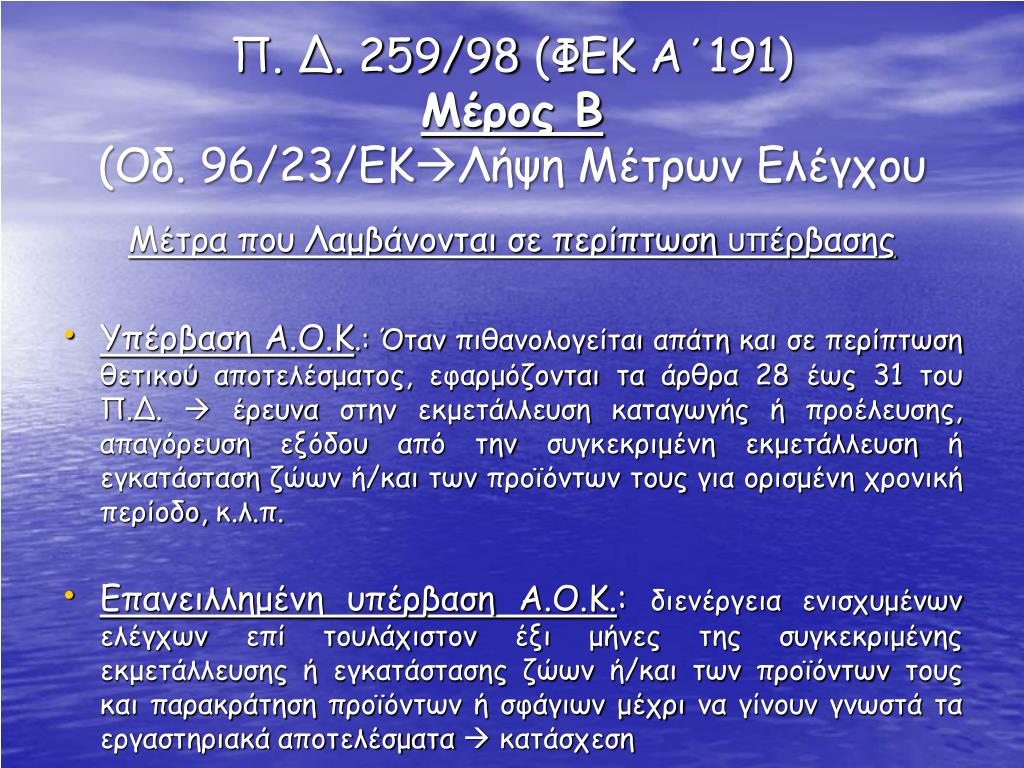 Π. Δ. 259/98 (ΦΕΚ Α΄191)
Μέρος Β
(Οδ. 96/23/ΕΚ→Λήψη Μέτρων Ελέγχου

Μέτρα που Λαμβάνονται σε περίπτωση υπέρβασης

• Υπέρβαση Α.Ο.Κ.: Όταν πιθανολογείται απάτη και σε περίπτωση θετικού αποτελέσματος, εφαρμόζονται τα άρθρα 28 έως 31 του Π.Δ. → έρευνα στην εκμετάλλευση καταγωγής ή προέλευσης, απαγόρευση εξόδου από την συγκεκριμένη εκμετάλλευση ή εγκατάσταση ζώων ή/και των προϊόντων τους για ορισμένη χρονική περίοδο, κ.λ.π.

• Επανειλλημένη υπέρβαση Α.Ο.Κ.: διενέργεια ενισχυμένων ελέγχων επί τουλάχιστον έξι μήνες της συγκεκριμένης εκμετάλλευσης ή εγκατάστασης ζώων ή/και των προϊόντων τους και παρακράτηση προϊόντων ή σφάγιων μέχρι να γίνουν γνωστά τα εργαστηριακά αποτελέσματα → κατάσχεση